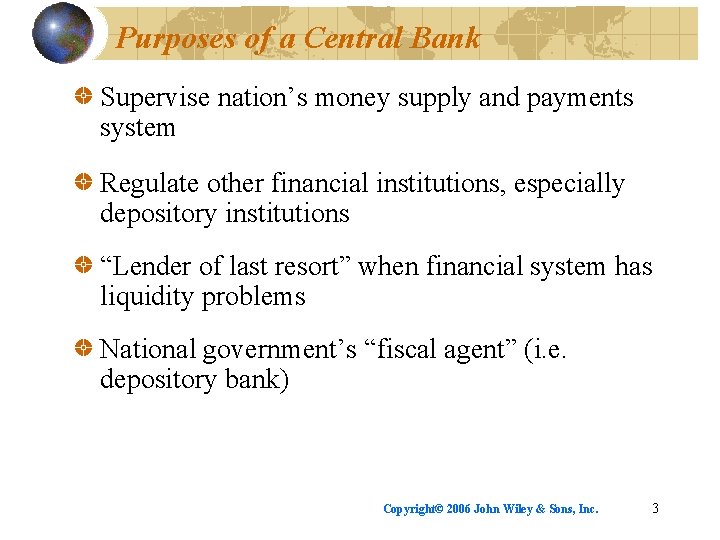 Purposes of a Central Bank

Supervise nation’s money supply and payments system

Regulate other financial institutions, especially depository institutions

“Lender of last resort” when financial system has liquidity problems

National government’s “fiscal agent” (i.e. depository bank)

Copyright© 2006 John Wiley & Sons, Inc. 3